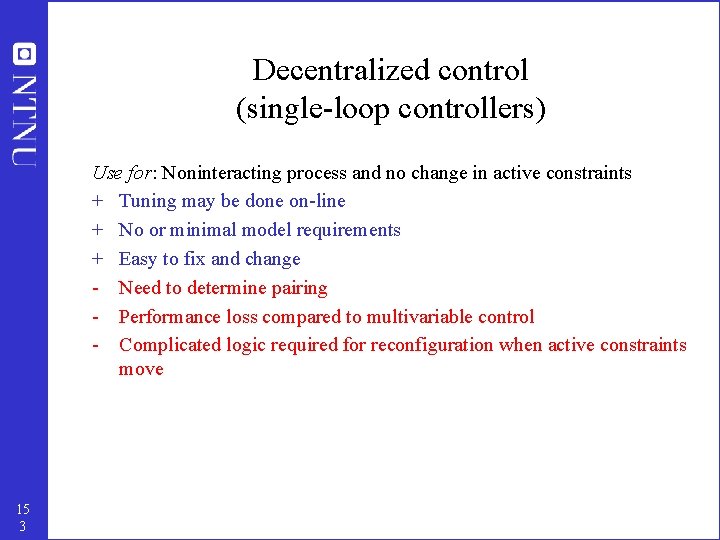 NTNU

Decentralized control
(single-loop controllers)

Use for: Noninteracting process and no change in active constraints
+ Tuning may be done on-line
+ No or minimal model requirements
+ Easy to fix and change
- Need to determine pairing
- Performance loss compared to multivariable control
- Complicated logic required for reconfiguration when active constraints move

15
3